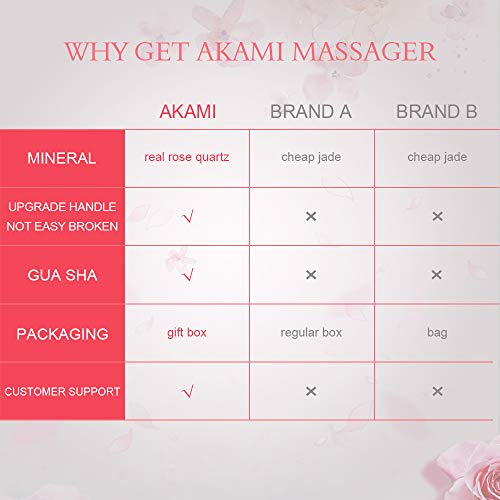 WHY GET AKAMI MASSAGER

| | AKAMI | BRAND A | BRAND B |
|---|---|---|---|
| MINERAL | real rose quartz | cheap jade | cheap jade |
| UPGRADE HANDLE NOT EASY BROKEN | √ | × | × |
| GUA SHA | √ | × | × |
| PACKAGING | gift box | regular box | bag |
| CUSTOMER SUPPORT | √ | × | × |